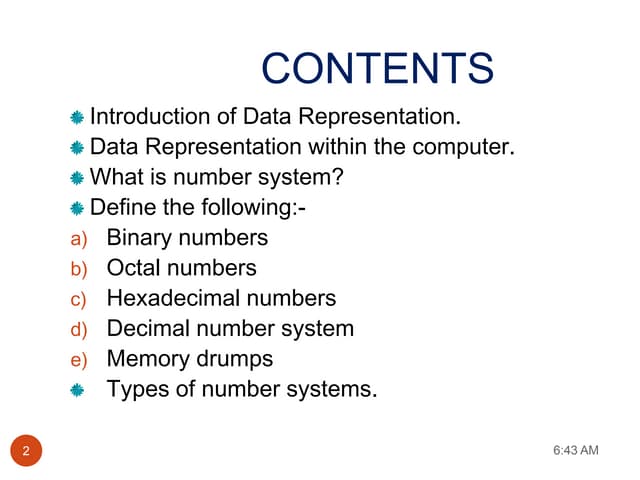 CONTENTS

Introduction of Data Representation.
Data Representation within the computer.
What is number system?
Define the following:-
a) Binary numbers
b) Octal numbers
c) Hexadecimal numbers
d) Decimal number system
e) Memory drumps
Types of number systems.

2

6:43 AM